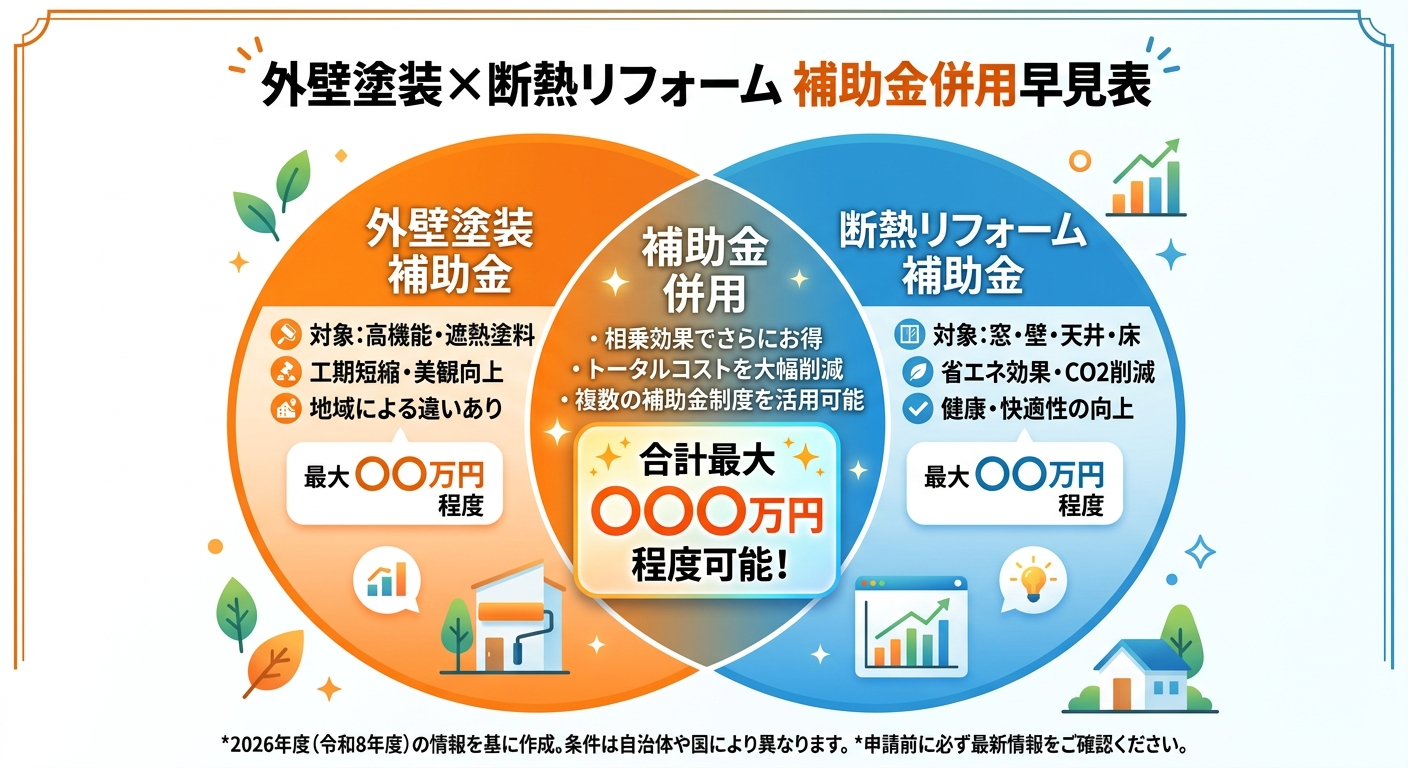 外壁塗装×断熱リフォーム 補助金併用早見表

外壁塗装
補助金

対象：高機能・遮熱塗料
工期短縮・美観向上
地域による違いあり

最大 〇〇万円 程度

補助金
併用

・相乗効果でさらにお得
・トータルコストを大幅削減
・複数の補助金制度を活用可能

合計最大
〇〇〇万円
程度可能！

断熱リフォーム
補助金

対象：窓・壁・天井・床
省エネ効果・CO2削減
健康・快適性の向上

最大 〇〇万円 程度

*2026年度（令和8年度）の情報を基に作成。条件は自治体や国により異なります。*申請前に必ず最新情報をご確認ください。